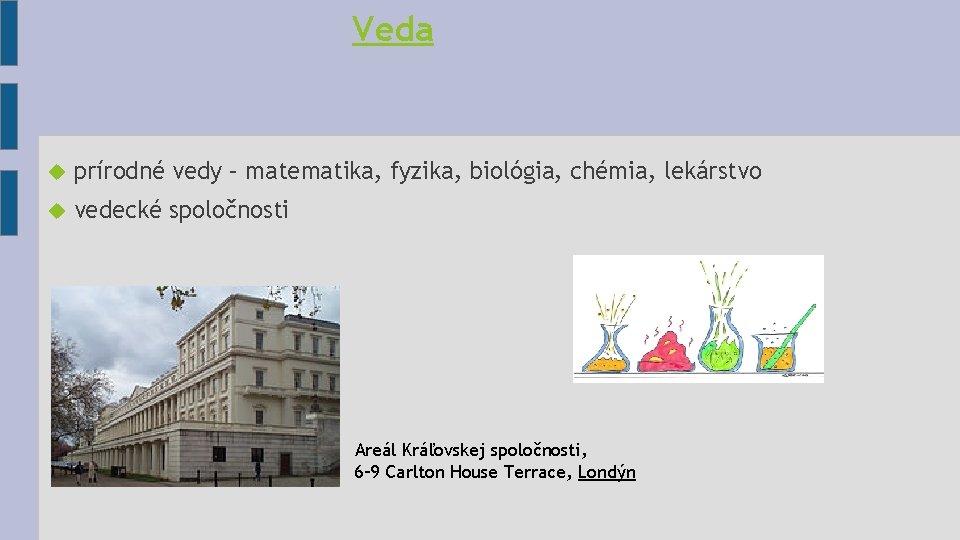 Veda

prírodné vedy – matematika, fyzika, biológia, chémia, lekárstvo

vedecké spoločnosti

Areál Kráľovskej spoločnosti,
6–9 Carlton House Terrace, Londýn